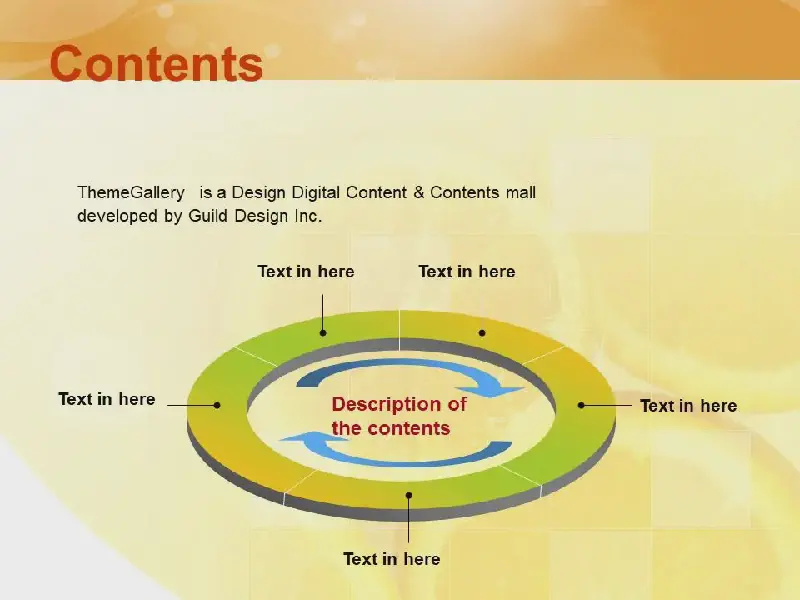 Contents

ThemeGallery is a Design Digital Content & Contents mall developed by Guild Design Inc.

Text in here

Text in here

Text in here

Description of the contents

Text in here

Text in here